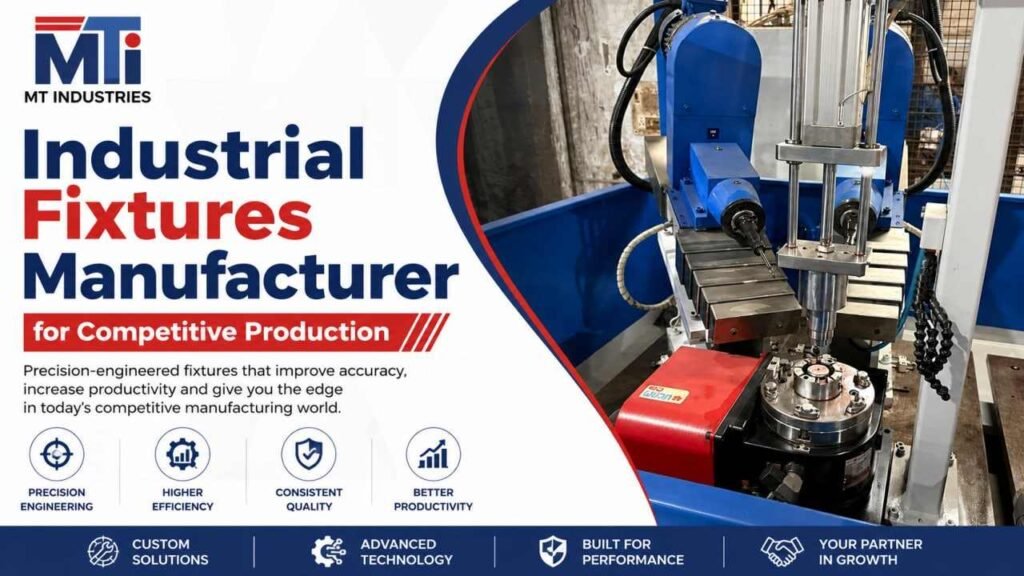 MTi
MT INDUSTRIES

Industrial Fixtures Manufacturer

for Competitive Production

Precision-engineered fixtures that improve accuracy, increase productivity and give you the edge in today's competitive manufacturing world.

PRECISION ENGINEERING

HIGHER EFFICIENCY

CONSISTENT QUALITY

BETTER PRODUCTIVITY

CUSTOM SOLUTIONS

ADVANCED TECHNOLOGY

BUILT FOR PERFORMANCE

YOUR PARTNER IN GROWTH